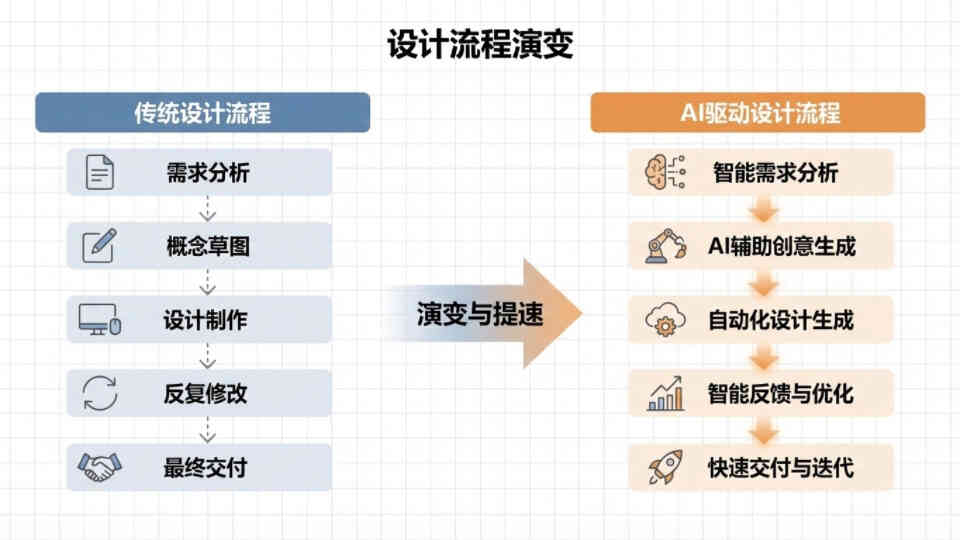 设计流程演变

传统设计流程

需求分析

概念草图

设计制作

反复修改

最终交付

演变与提速

AI驱动设计流程

智能需求分析

AI辅助创意生成

自动化设计生成

智能反馈与优化

快速交付与迭代